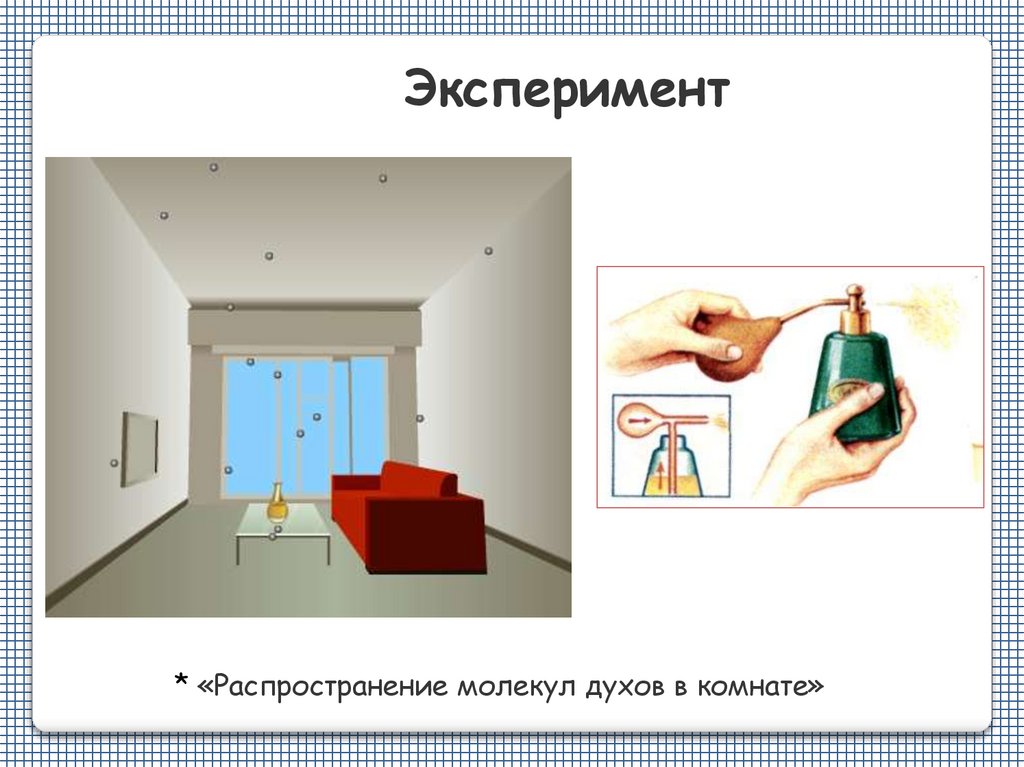 Эксперимент

* «Распространение молекул духов в комнате»